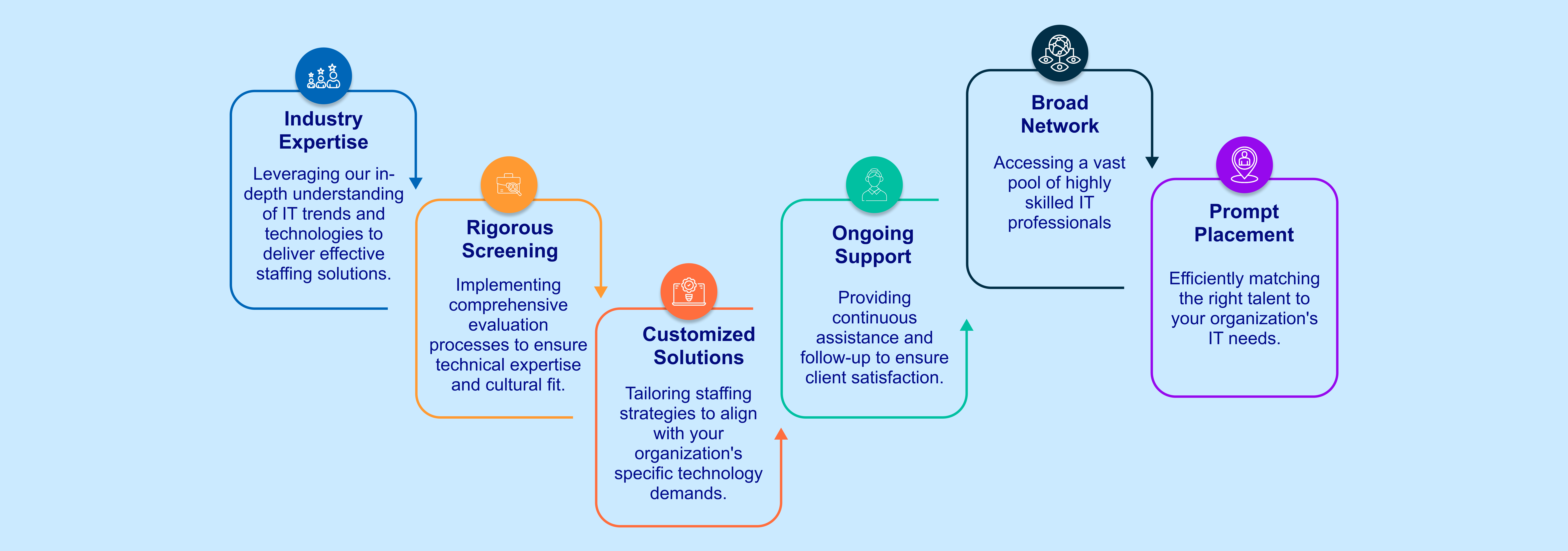 Industry Expertise

Leveraging our in-depth understanding of IT trends and technologies to deliver effective staffing solutions.

Rigorous Screening

Implementing comprehensive evaluation processes to ensure technical expertise and cultural fit.

Customized Solutions

Tailoring staffing strategies to align with your organization's specific technology demands.

Ongoing Support

Providing continuous assistance and follow-up to ensure client satisfaction.

Broad Network

Accessing a vast pool of highly skilled IT professionals

Prompt Placement

Efficiently matching the right talent to your organization's IT needs.